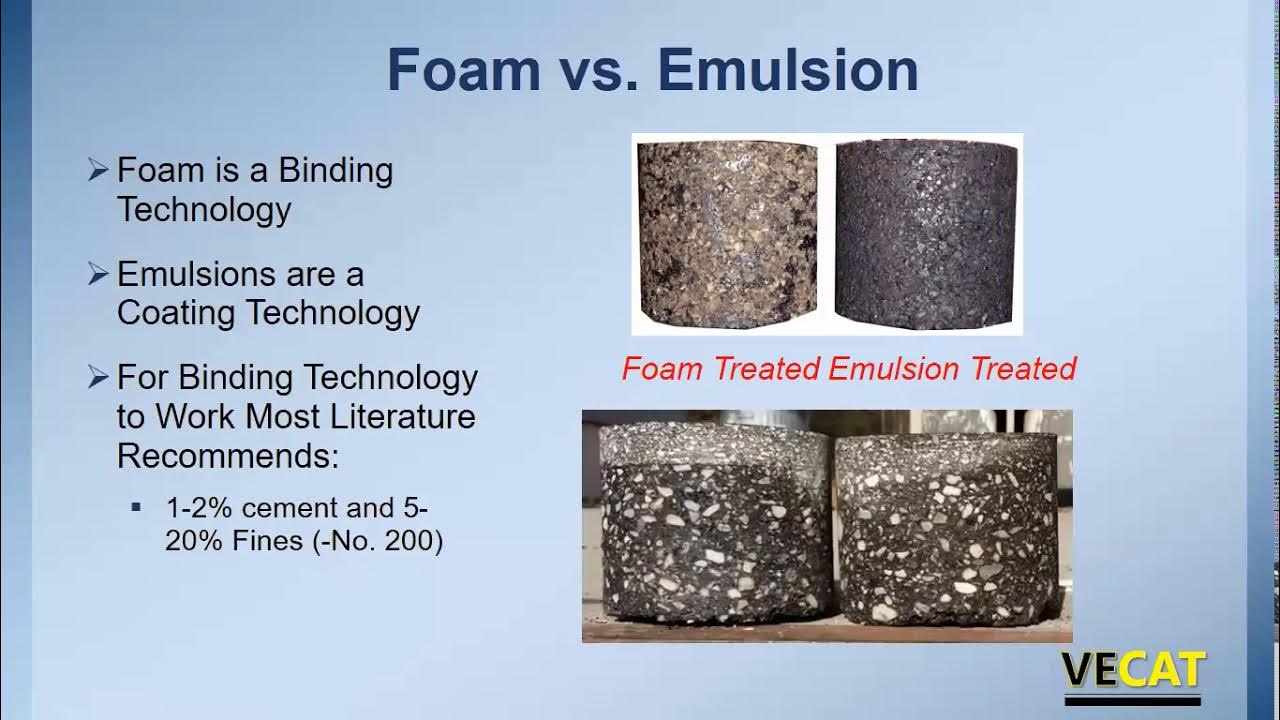 Foam vs. Emulsion

➢ Foam is a Binding Technology

➢ Emulsions are a Coating Technology

➢ For Binding Technology to Work Most Literature Recommends:

▪ 1-2% cement and 5-20% Fines (-No. 200)

Foam Treated Emulsion Treated

VECAT